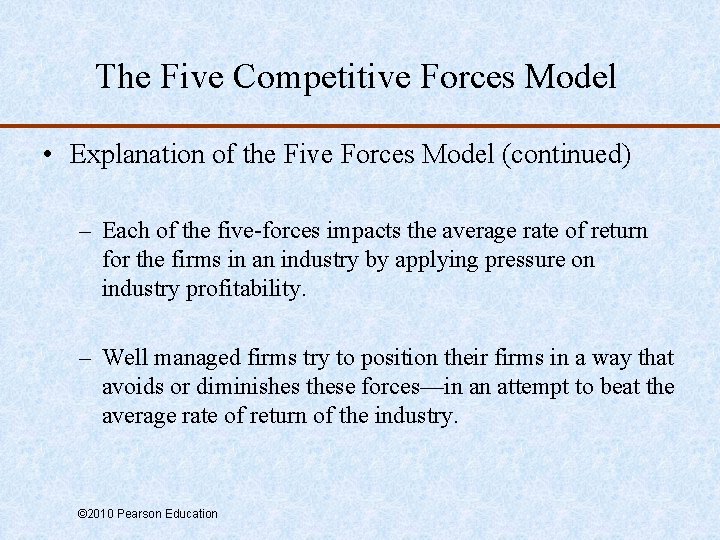 The Five Competitive Forces Model

• Explanation of the Five Forces Model (continued)

– Each of the five-forces impacts the average rate of return for the firms in an industry by applying pressure on industry profitability.

– Well managed firms try to position their firms in a way that avoids or diminishes these forces—in an attempt to beat the average rate of return of the industry.

©2010 Pearson Education